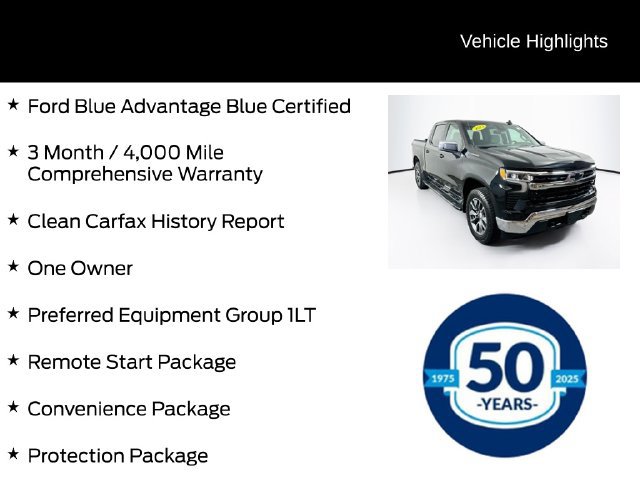 Vehicle Highlights

★ Ford Blue Advantage Blue Certified

★ 3 Month / 4,000 Mile Comprehensive Warranty

★ Clean Carfax History Report

★ One Owner

★ Preferred Equipment Group 1LT

★ Remote Start Package

★ Convenience Package

★ Protection Package

1975
50
-YEARS-
2025